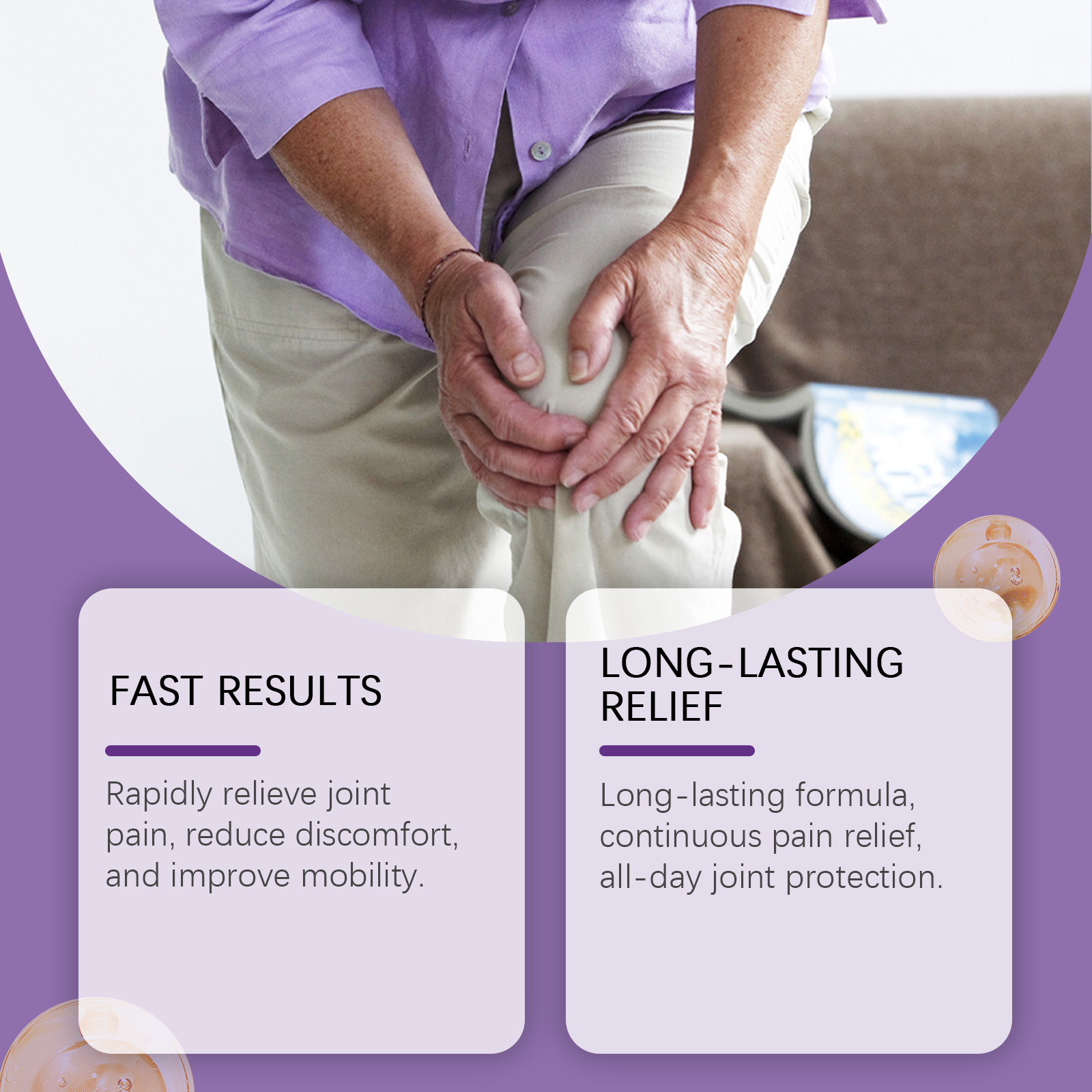 FAST RESULTS

Rapidly relieve joint pain, reduce discomfort, and improve mobility.

LONG-LASTING RELIEF

Long-lasting formula, continuous pain relief, all-day joint protection.